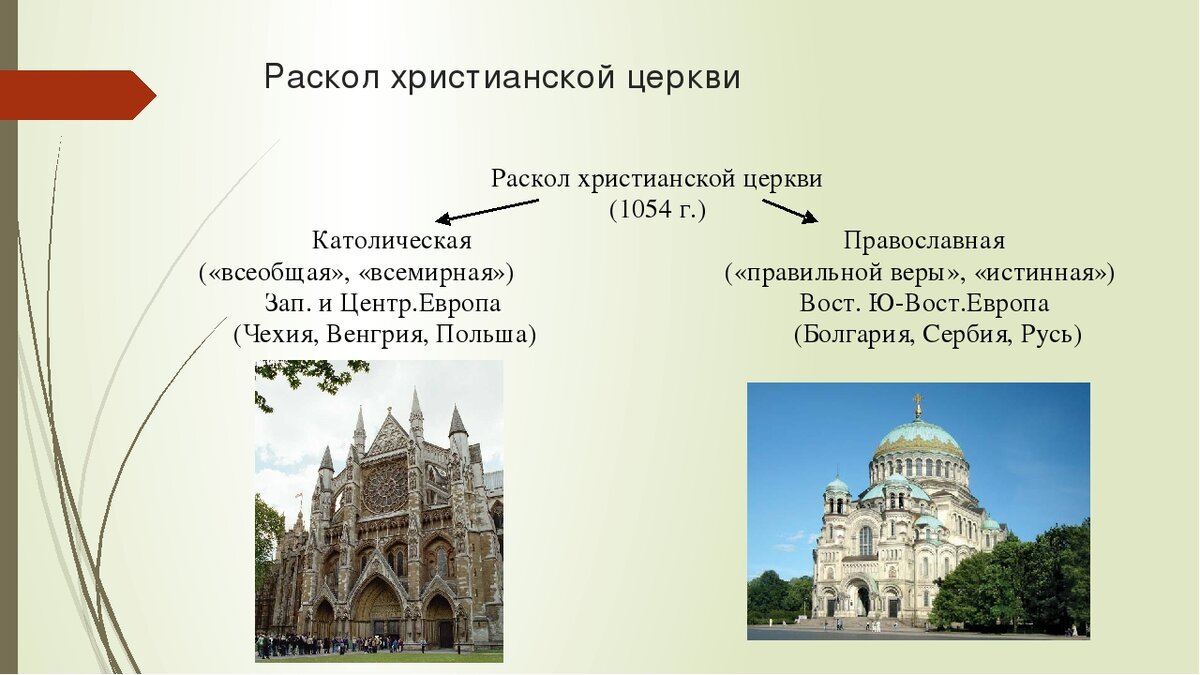 Раскол христианской церкви

Раскол христианской церкви
(1054 г.)

Католическая
(«всеобщая», «всемирная»)
Зап. и Центр.Европа
(Чехия, Венгрия, Польша)

Православная
(«правильной веры», «истинная»)
Вост. Ю-Вост.Европа
(Болгария, Сербия, Русь)